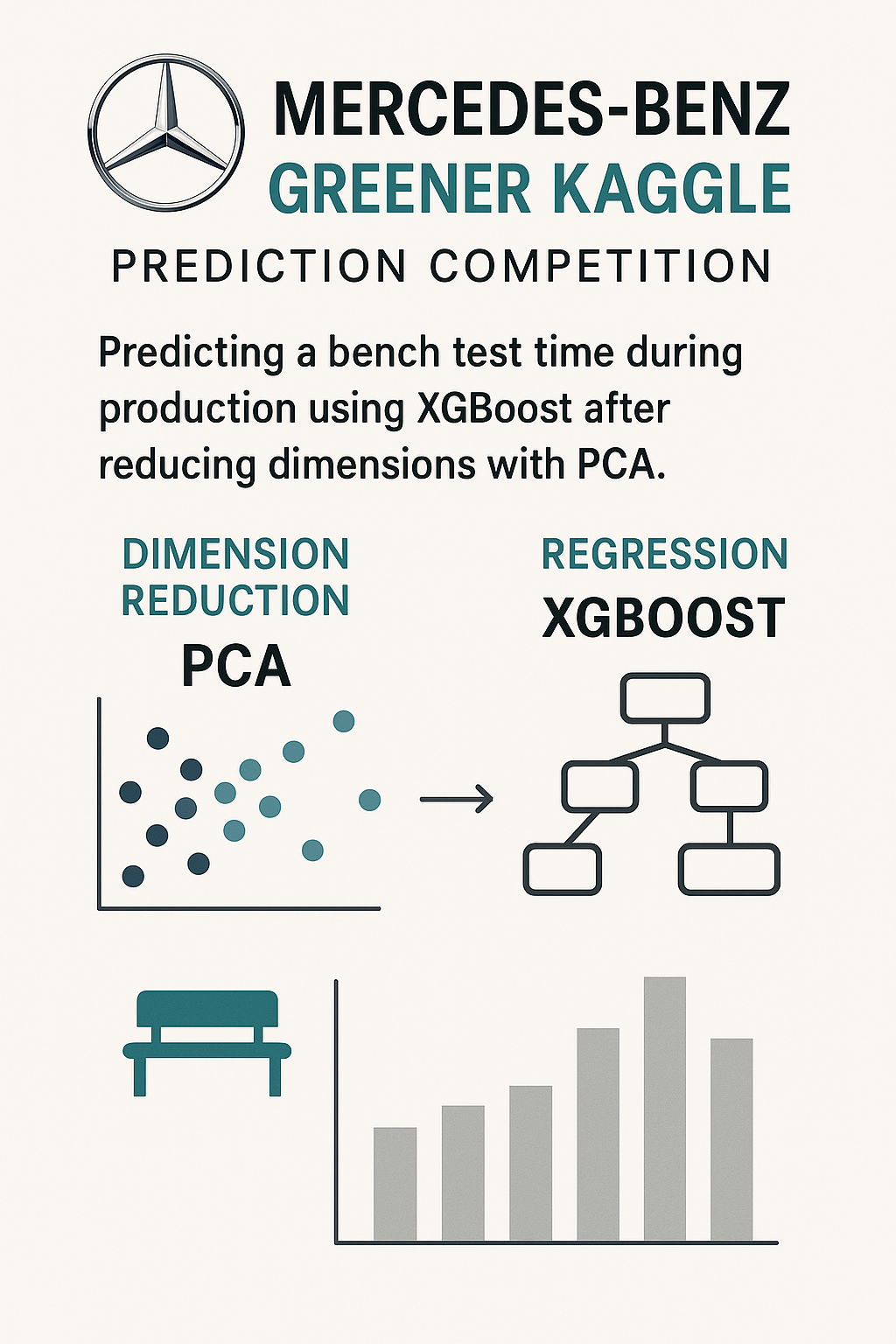 MERCEDES-BENZ
GREENER KAGGLE
PREDICTION COMPETITION

Predicting a bench test time during production using XGBoost after reducing dimensions with PCA.

DIMENSION REDUCTION
PCA

REGRESSION
XGBOOST